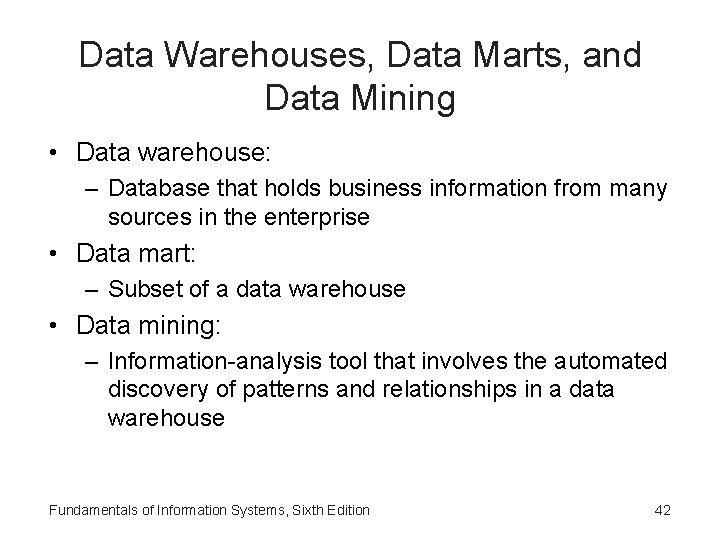 Data Warehouses, Data Marts, and Data Mining

• Data warehouse:
  – Database that holds business information from many sources in the enterprise
• Data mart:
  – Subset of a data warehouse
• Data mining:
  – Information-analysis tool that involves the automated discovery of patterns and relationships in a data warehouse

Fundamentals of Information Systems, Sixth Edition

42